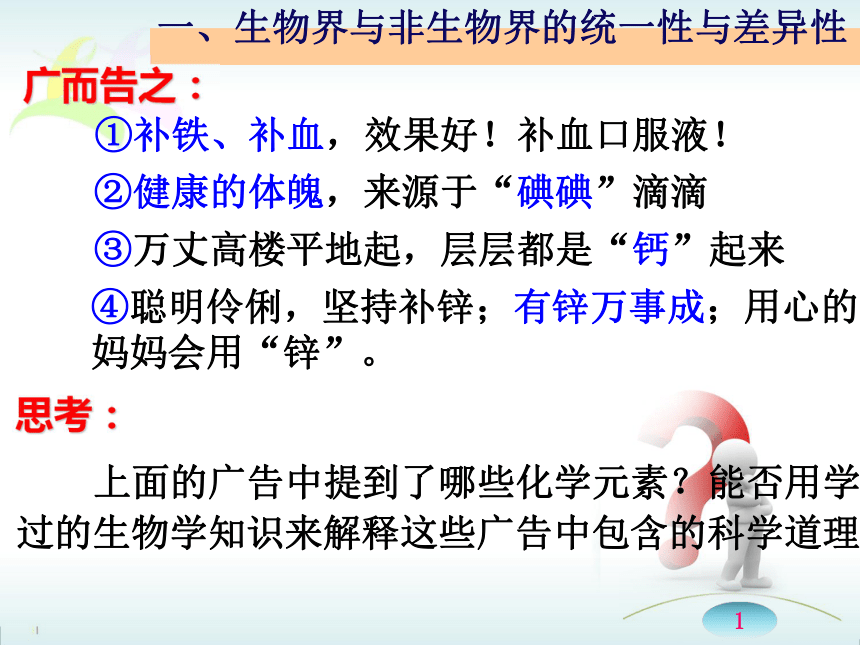 一、生物界与非生物界的统一性与差异性

广而告之：

①补铁、补血，效果好！补血口服液！

②健康的体魄，来源于“碘碘”滴滴

③万丈高楼平地起，层层都是“钙”起来

④聪明伶俐，坚持补锌；有锌万事成；用心的妈妈会用“锌”。

思考：

上面的广告中提到了哪些化学元素？能否用学过的生物学知识来解释这些广告中包含的科学道理

1